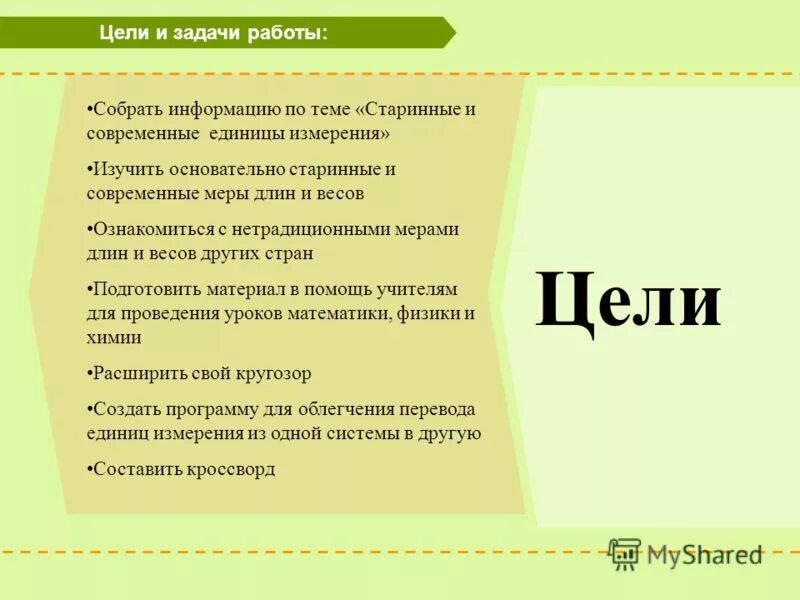 Цели и задачи работы:

•Собрать информацию по теме «Старинные и современные  единицы измерения»

•Изучить основательно старинные и современные меры длин и весов

•Ознакомиться с нетрадиционными мерами длин и весов других стран

•Подготовить материал в помощь учителям для проведения уроков математики, физики и химии

•Расширить свой кругозор

•Создать программу для облегчения перевода единиц измерения из одной системы в другую

•Составить кроссворд

Цели

MyShared